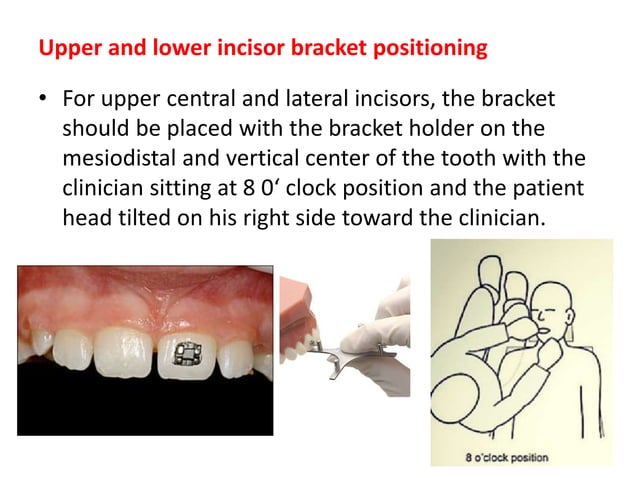 Upper and lower incisor bracket positioning

• For upper central and lateral incisors, the bracket should be placed with the bracket holder on the mesiodistal and vertical center of the tooth with the clinician sitting at 8 0‘ clock position and the patient head tilted on his right side toward the clinician.

8 o'clock position